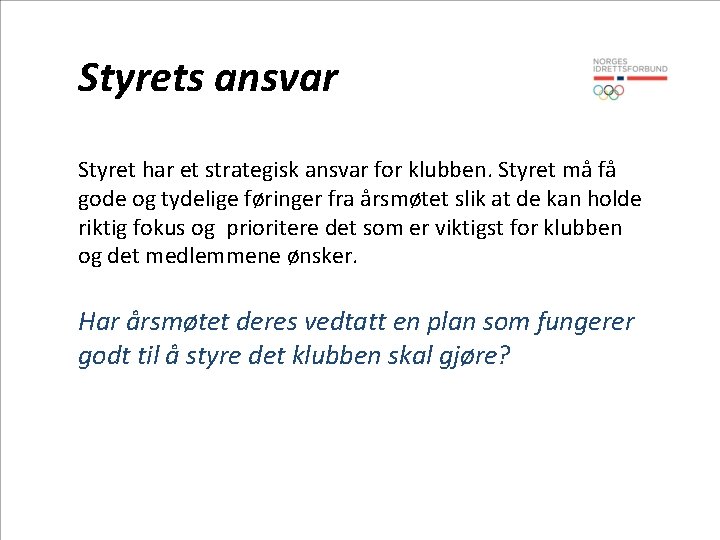 Styrets ansvar

NORGES IDRETTSFORBUND

Styret har et strategisk ansvar for klubben. Styret må få gode og tydelige føringer fra årsmøtet slik at de kan holde riktig fokus og  prioritere det som er viktigst for klubben og det medlemmene ønsker.

Har årsmøtet deres vedtatt en plan som fungerer godt til å styre det klubben skal gjøre?